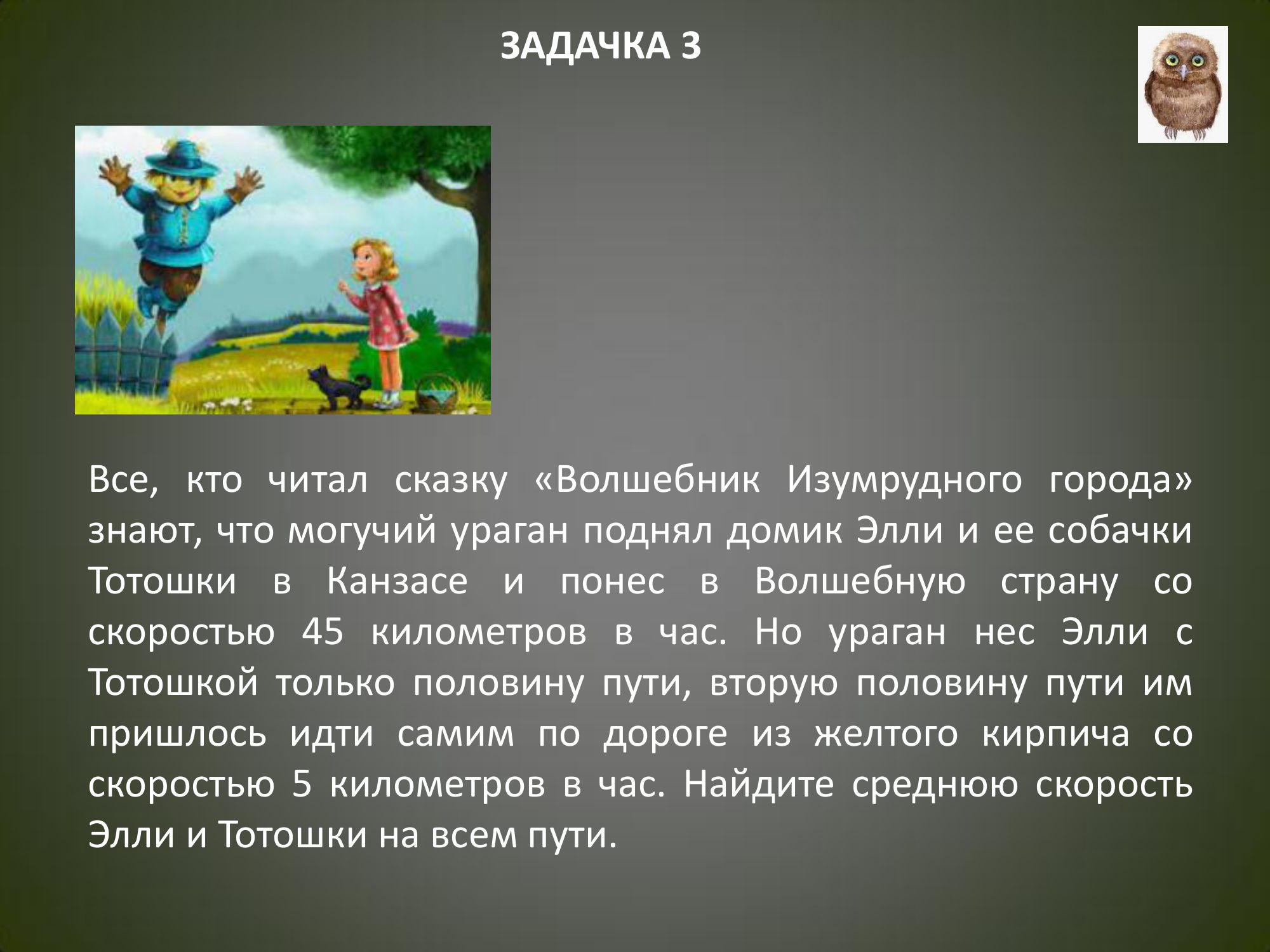 ЗАДАЧКА 3

Все, кто читал сказку «Волшебник Изумрудного города» знают, что могучий ураган поднял домик Элли и ее собачки Тотошки в Канзасе и понес в Волшебную страну со скоростью 45 километров в час. Но ураган нес Элли с Тотошкой только половину пути, вторую половину пути им пришлось идти самим по дороге из желтого кирпича со скоростью 5 километров в час. Найдите среднюю скорость Элли и Тотошки на всем пути.